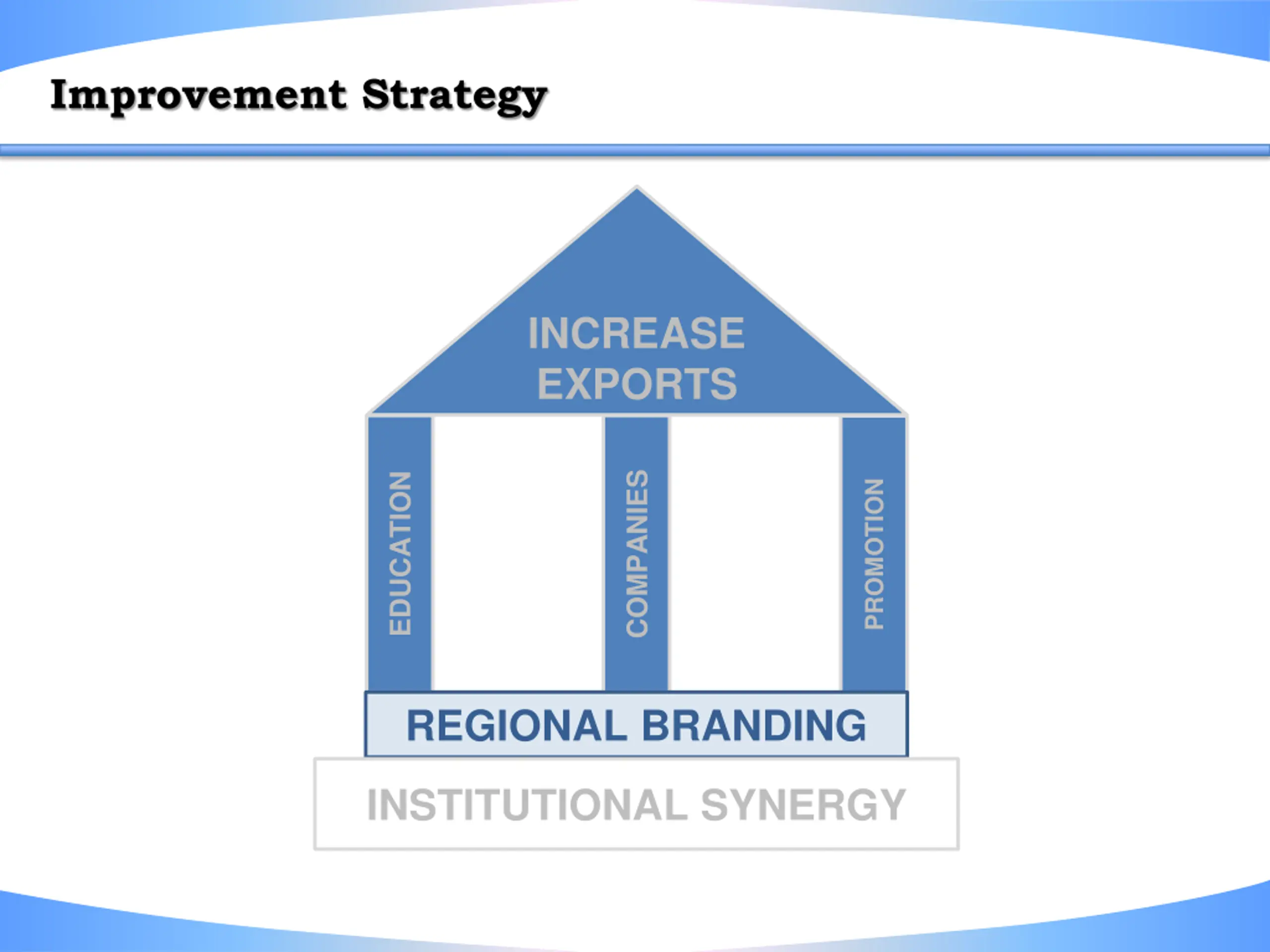 Improvement Strategy

INCREASE EXPORTS

EDUCATION

COMPANIES

PROMOTION

REGIONAL BRANDING

INSTITUTIONAL SYNERGY